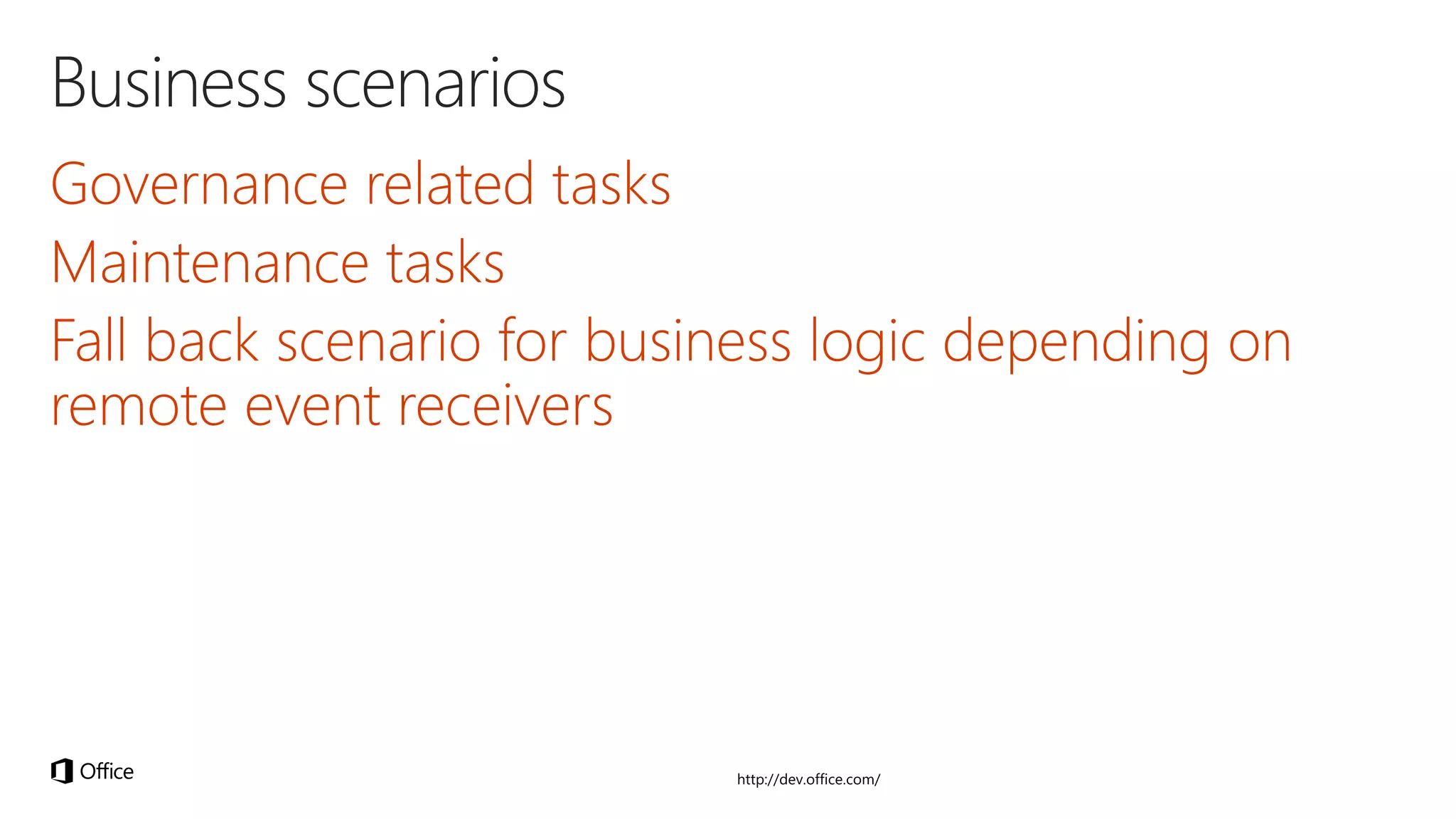 Business scenarios

Governance related tasks

Maintenance tasks

Fall back scenario for business logic depending on remote event receivers

Office

http://dev.office.com/